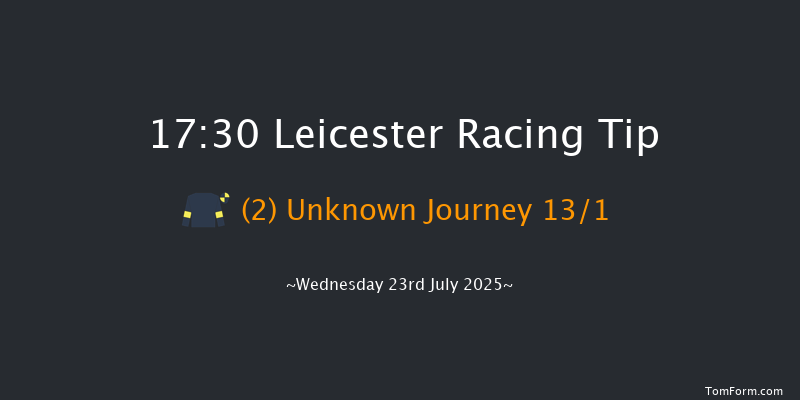 17:30 Leicester Racing Tip

(2) Unknown Journey 13/1

~Wednesday 23rd July 2025~

TomForm.com